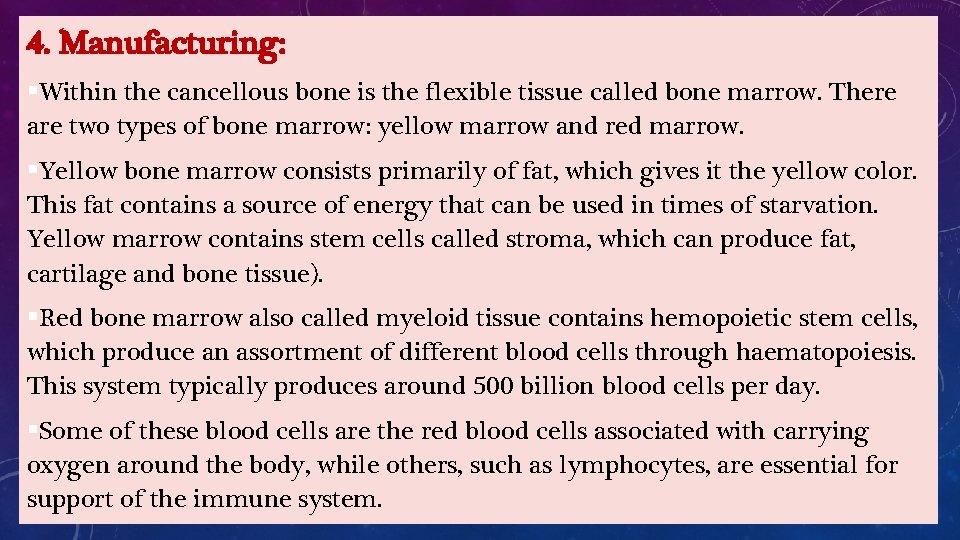 4. Manufacturing:

▪Within the cancellous bone is the flexible tissue called bone marrow. There are two types of bone marrow: yellow marrow and red marrow.

▪Yellow bone marrow consists primarily of fat, which gives it the yellow color. This fat contains a source of energy that can be used in times of starvation. Yellow marrow contains stem cells called stroma, which can produce fat, cartilage and bone tissue).

▪Red bone marrow also called myeloid tissue contains hemopoietic stem cells, which produce an assortment of different blood cells through haematopoiesis. This system typically produces around 500 billion blood cells per day.

▪Some of these blood cells are the red blood cells associated with carrying oxygen around the body, while others, such as lymphocytes, are essential for support of the immune system.